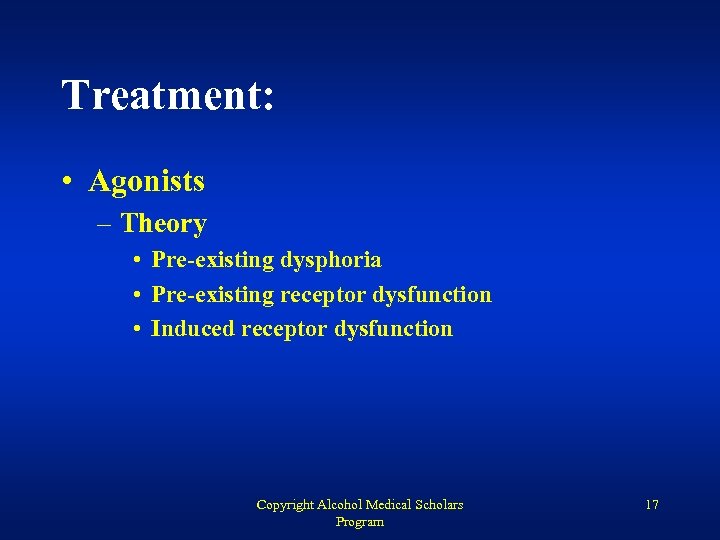 Treatment:

• Agonists
– Theory
• Pre-existing dysphoria
• Pre-existing receptor dysfunction
• Induced receptor dysfunction

Copyright Alcohol Medical Scholars Program

17